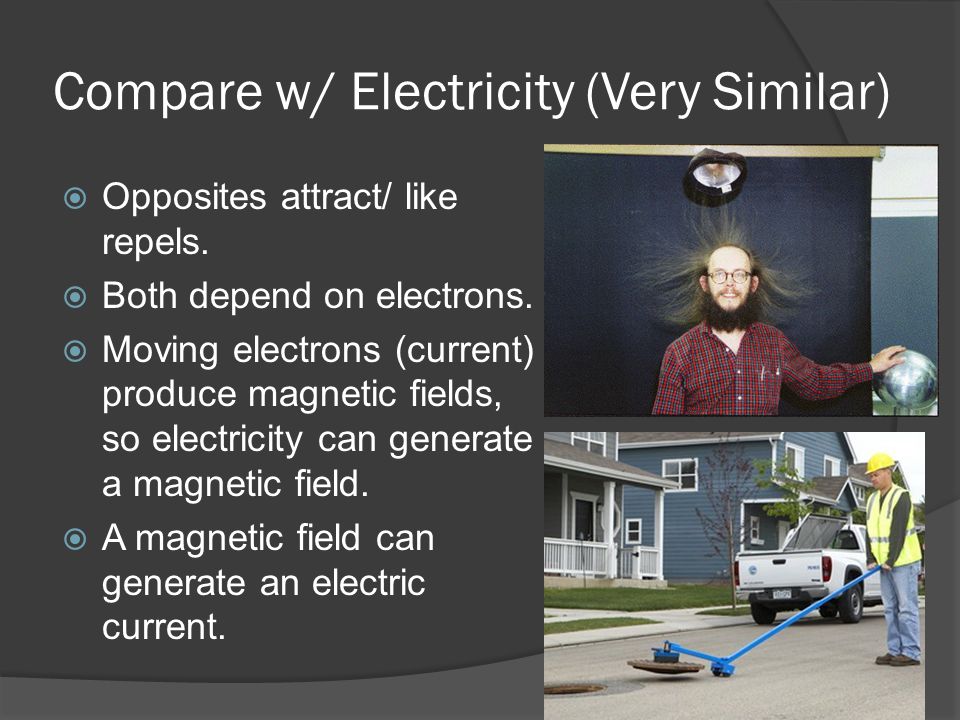 Compare w/ Electricity (Very Similar)

Opposites attract/ like repels.

Both depend on electrons.

Moving electrons (current) produce magnetic fields, so electricity can generate a magnetic field.

A magnetic field can generate an electric current.